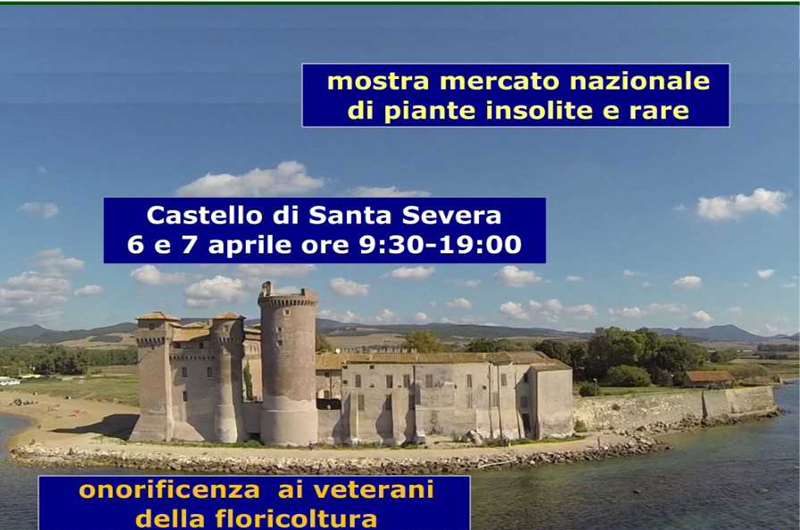 mostra mercato nazionale
di piante insolite e rare

Castello di Santa Severa
6 e 7 aprile ore 9:30-19:00

onorificenza ai veterani
della floricoltura